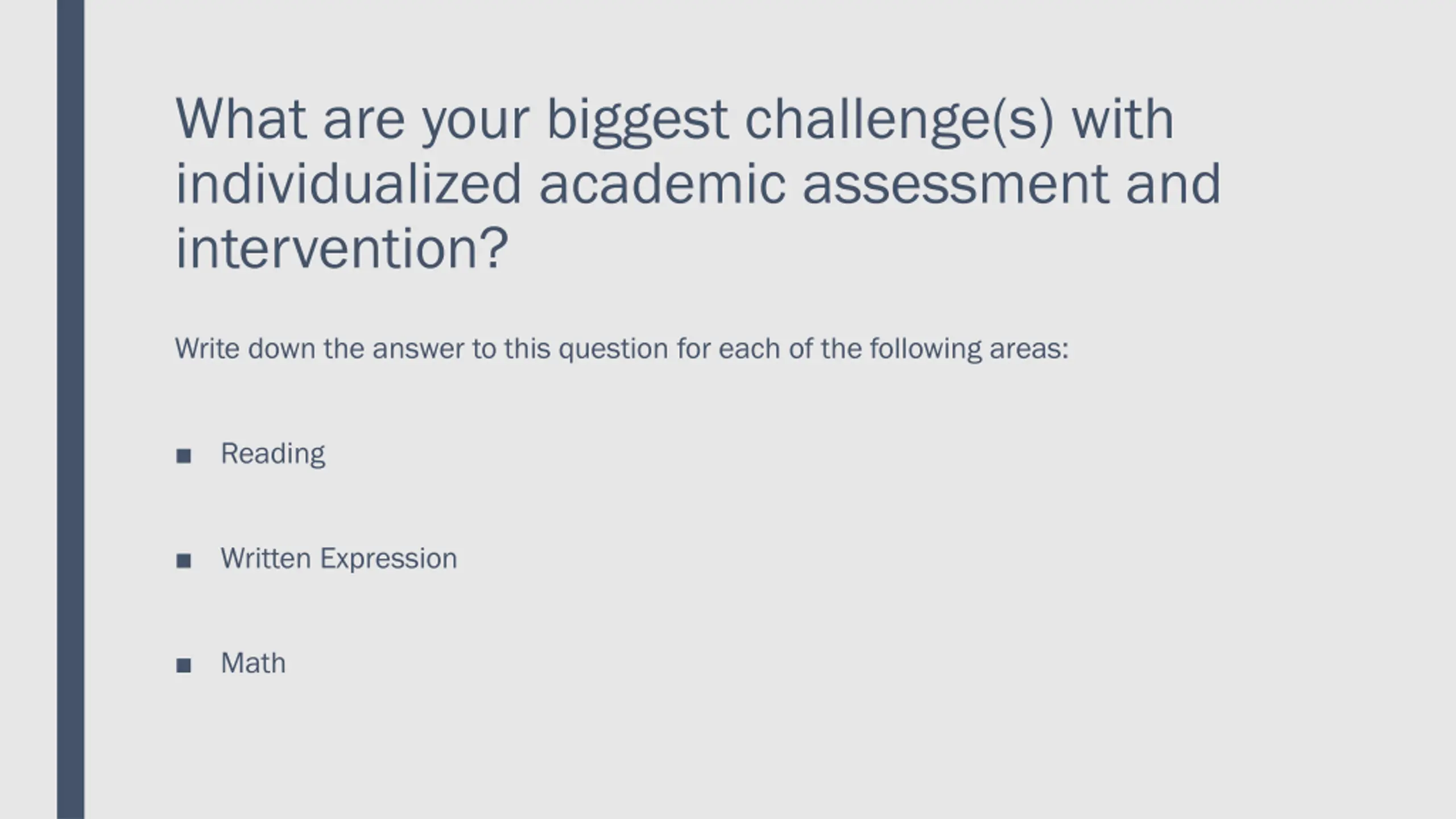 What are your biggest challenge(s) with individualized academic assessment and intervention?

Write down the answer to this question for each of the following areas:

■ Reading

■ Written Expression

■ Math